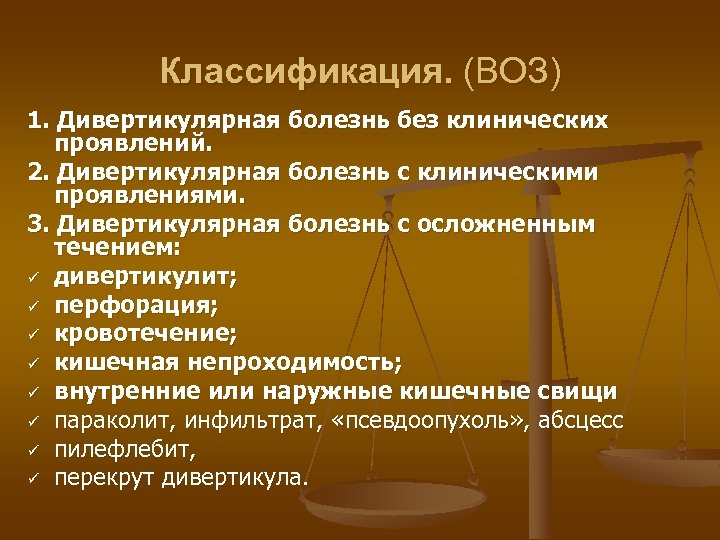 Классификация. (ВОЗ)

1. Дивертикулярная болезнь без клинических проявлений.

2. Дивертикулярная болезнь с клиническими проявлениями.

3. Дивертикулярная болезнь с осложненным течением:

✓ дивертикулит;
✓ перфорация;
✓ кровотечение;
✓ кишечная непроходимость;
✓ внутренние или наружные кишечные свищи
✓ параколит, инфильтрат, «псевдоопухоль», абсцесс
✓ пилефлебит,
✓ перекрут дивертикула.